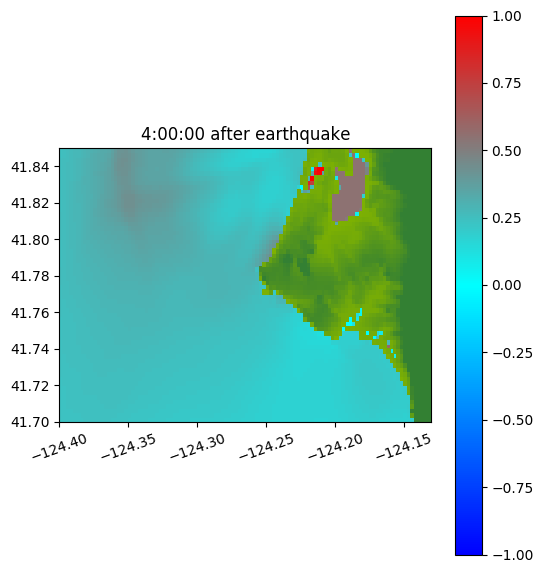 4:00:00 after earthquake

41.84
41.82
41.80
41.78
41.76
41.74
41.72
41.70

−124.40
−124.35
−124.30
−124.25
−124.20
−124.15

1.00
0.75
0.50
0.25
0.00
−0.25
−0.50
−0.75
−1.00